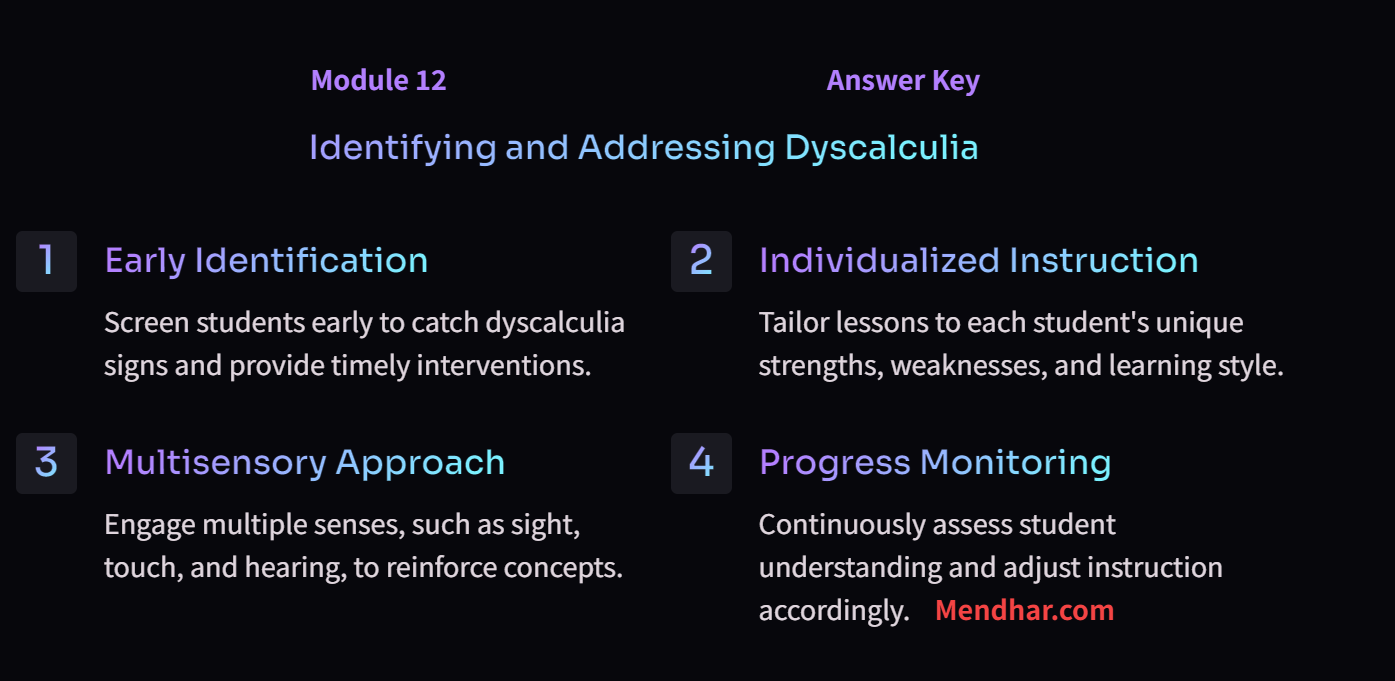 Module 12

Answer Key

Identifying and Addressing Dyscalculia

1

Early Identification

Screen students early to catch dyscalculia signs and provide timely interventions.

2

Individualized Instruction

Tailor lessons to each student's unique strengths, weaknesses, and learning style.

3

Multisensory Approach

Engage multiple senses, such as sight, touch, and hearing, to reinforce concepts.

4

Progress Monitoring

Continuously assess student understanding and adjust instruction accordingly.

Mendhar.com